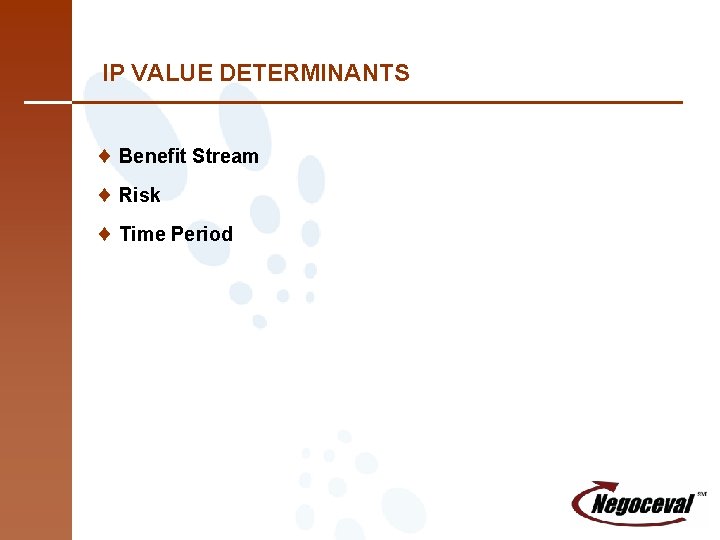 IP VALUE DETERMINANTS

♦ Benefit Stream

♦ Risk

♦ Time Period

Negoceval SM